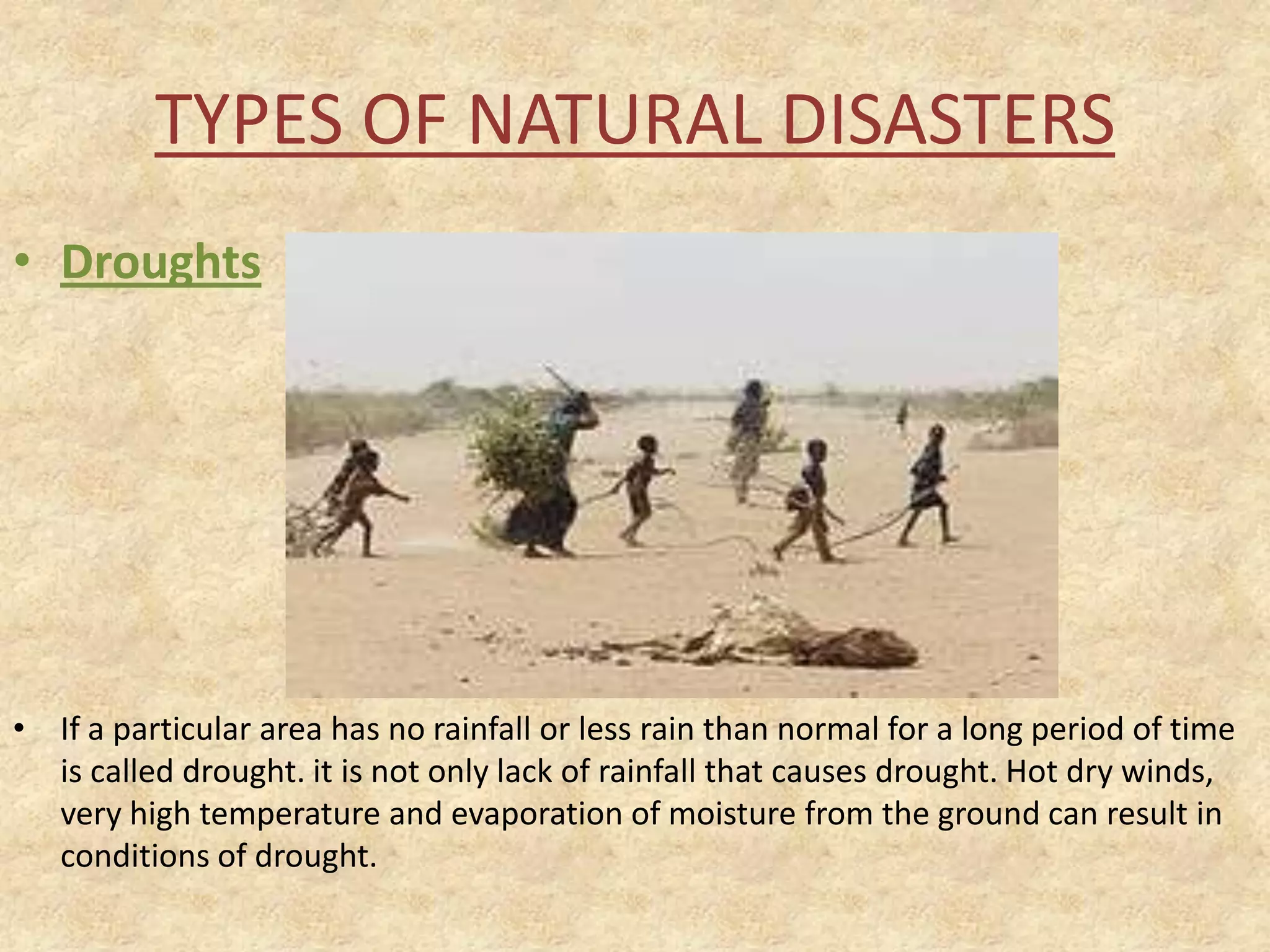 TYPES OF NATURAL DISASTERS

• Droughts

• If a particular area has no rainfall or less rain than normal for a long period of time is called drought. it is not only lack of rainfall that causes drought. Hot dry winds, very high temperature and evaporation of moisture from the ground can result in conditions of drought.